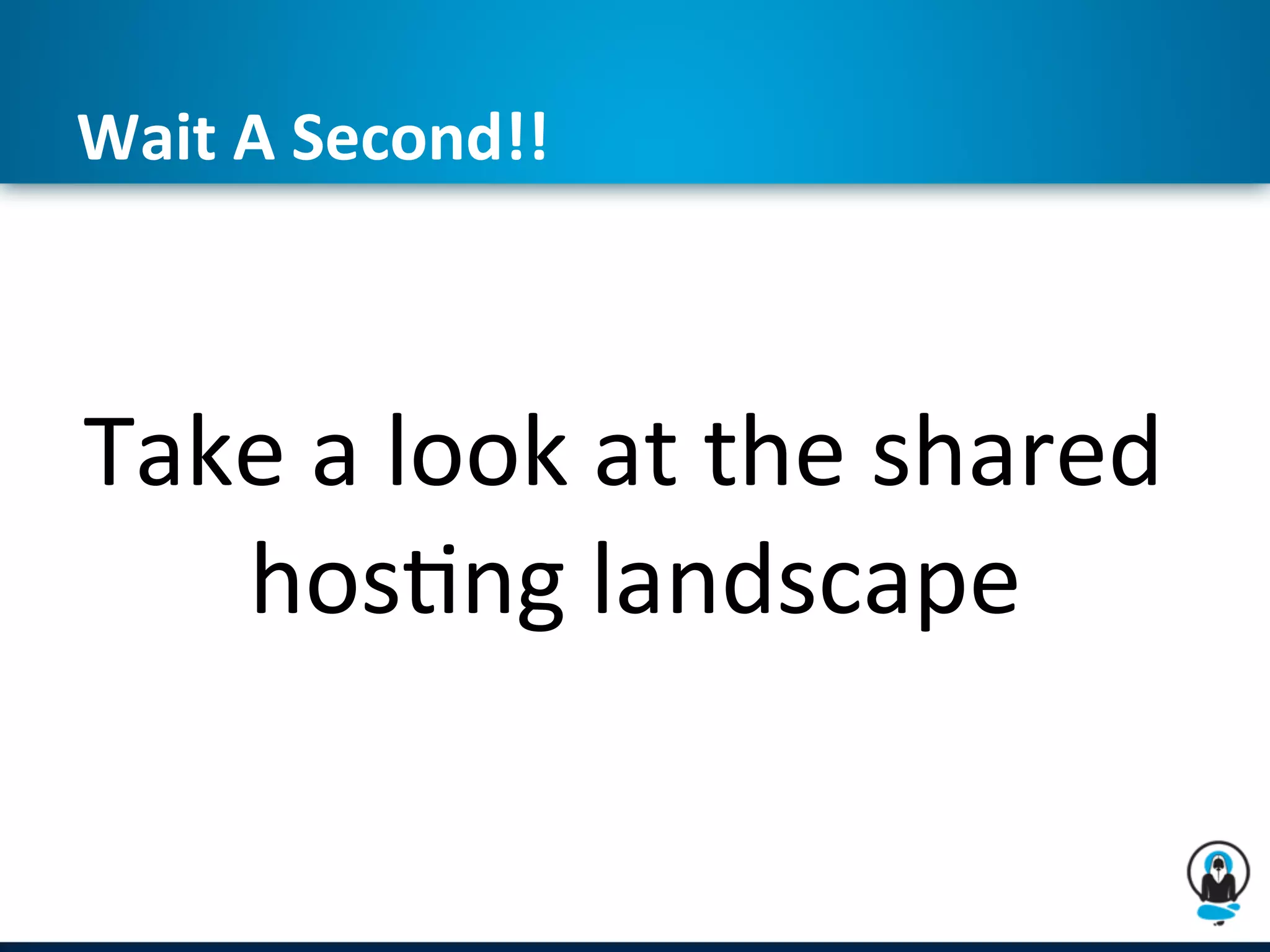 Wait A Second!!

Take a look at the shared hosting landscape